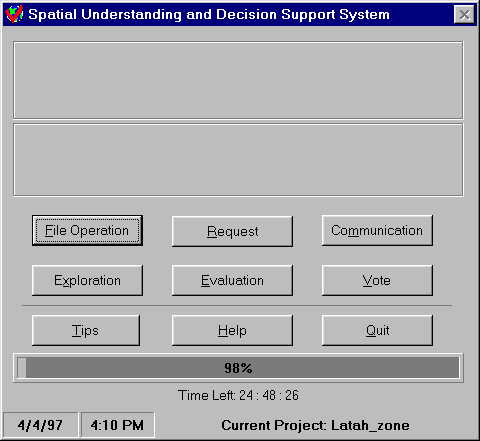 Spatial Understanding and Decision Support System

File Operation
Request
Communication
Exploration
Evaluation
Vote
Tips
Help
Quit

98%

Time Left: 24 : 48 : 26

4/4/97
4:10 PM
Current Project: Latah_zone